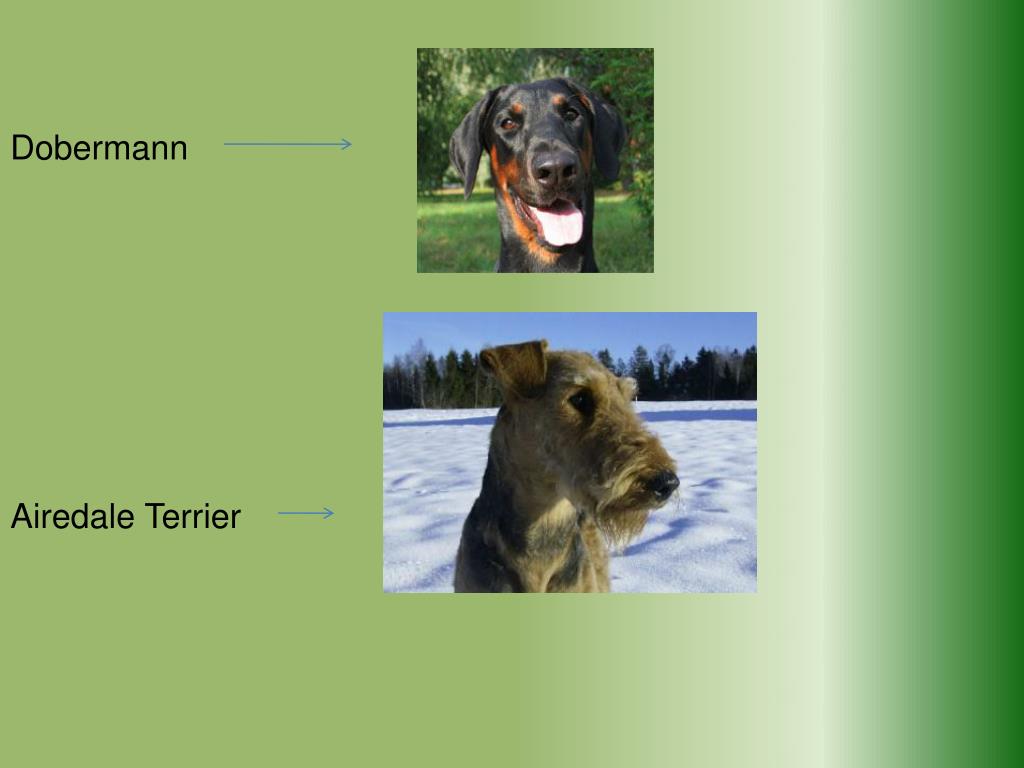 Dobermann

Airedale Terrier